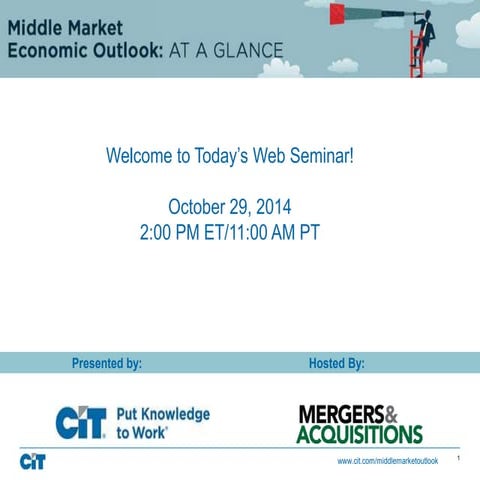 Middle Market
Economic Outlook: AT A GLANCE

Welcome to Today's Web Seminar!

October 29, 2014
2:00 PM ET/11:00 AM PT

Presented by:

Hosted By:

CIT Put Knowledge to Work®

MERGERS & ACQUISITIONS

CIT

www.cit.com/middlemarketoutlook

1